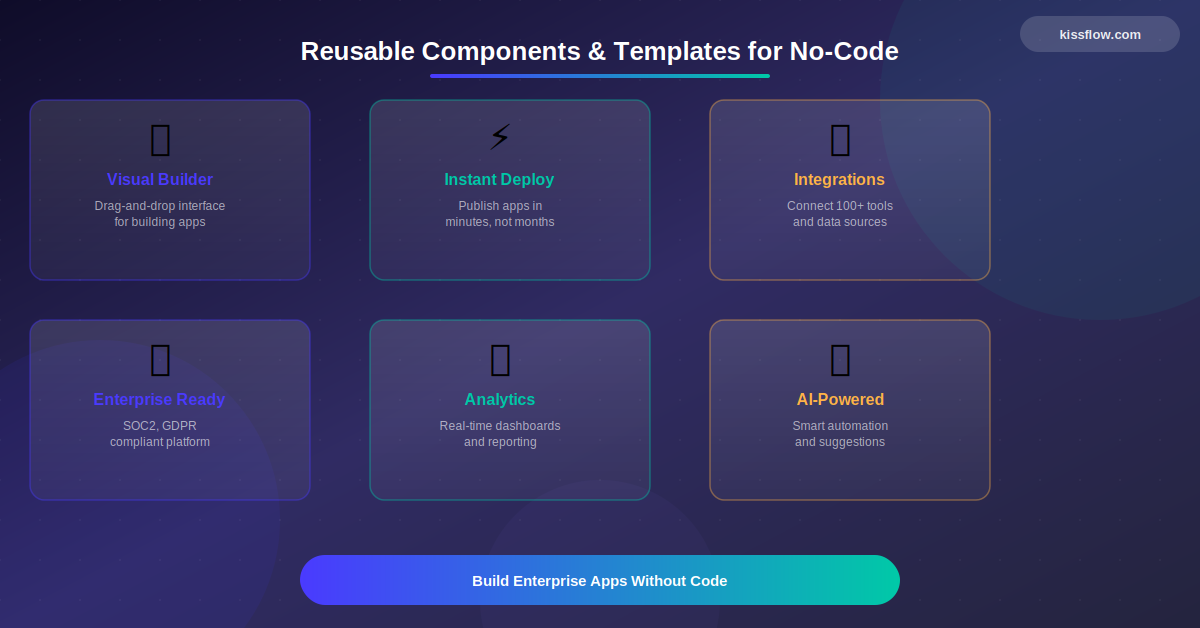 kissflow.com

Reusable Components & Templates for No-Code

Visual Builder
Drag-and-drop interface for building apps

⚡
Instant Deploy
Publish apps in minutes, not months

Integrations
Connect 100+ tools and data sources

Enterprise Ready
SOC2, GDPR compliant platform

Analytics
Real-time dashboards and reporting

AI-Powered
Smart automation and suggestions

Build Enterprise Apps Without Code